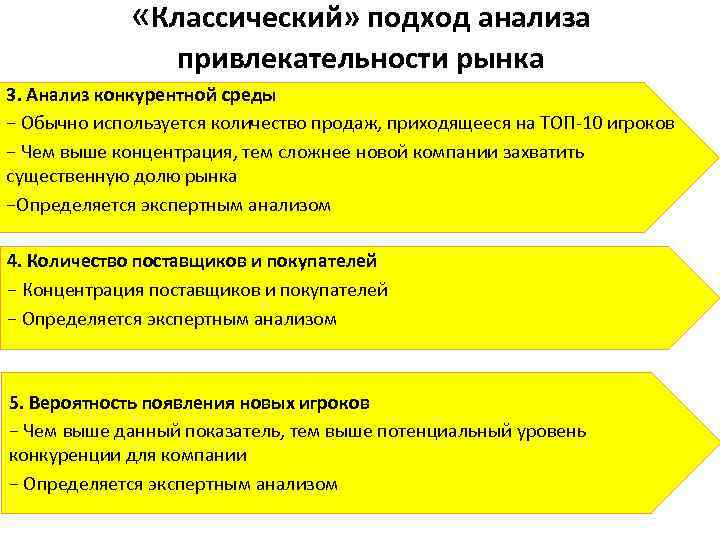 «Классический» подход анализа привлекательности рынка

3. Анализ конкурентной среды
− Обычно используется количество продаж, приходящееся на ТОП-10 игроков
− Чем выше концентрация, тем сложнее новой компании захватить существенную долю рынка
−Определяется экспертным анализом

4. Количество поставщиков и покупателей
− Концентрация поставщиков и покупателей
− Определяется экспертным анализом

5. Вероятность появления новых игроков
− Чем выше данный показатель, тем выше потенциальный уровень конкуренции для компании
− Определяется экспертным анализом